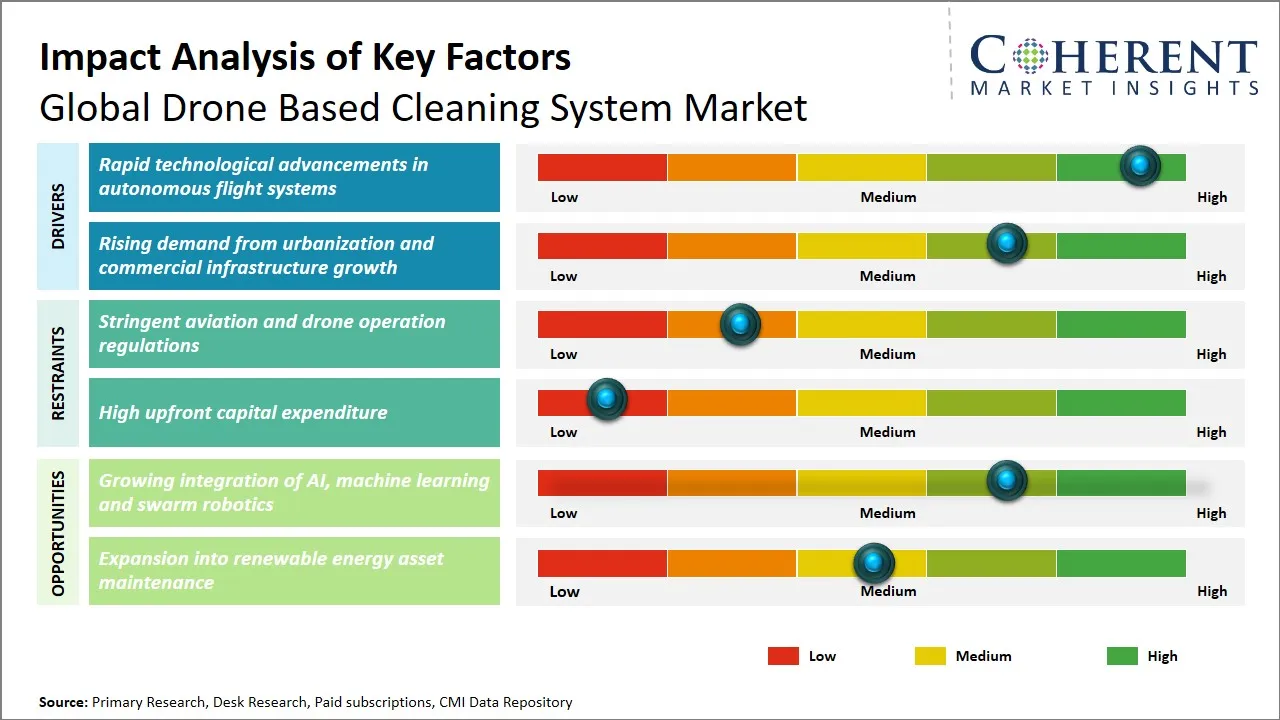 Impact Analysis of Key Factors
Global Drone Based Cleaning System Market

COHERENT
MARKET INSIGHTS

DRIVERS

Rapid technological advancements in autonomous flight systems

Low Medium High

Rising demand from urbanization and commercial infrastructure growth

Low Medium High

RESTRAINTS

Stringent aviation and drone operation regulations

Low Medium High

High upfront capital expenditure

Low Medium High

OPPORTUNITIES

Growing integration of AI, machine learning and swarm robotics

Low Medium High

Expansion into renewable energy asset maintenance

Low Medium High

Low Medium High

Source: Primary Research, Desk Research, Paid subscriptions, CMI Data Repository